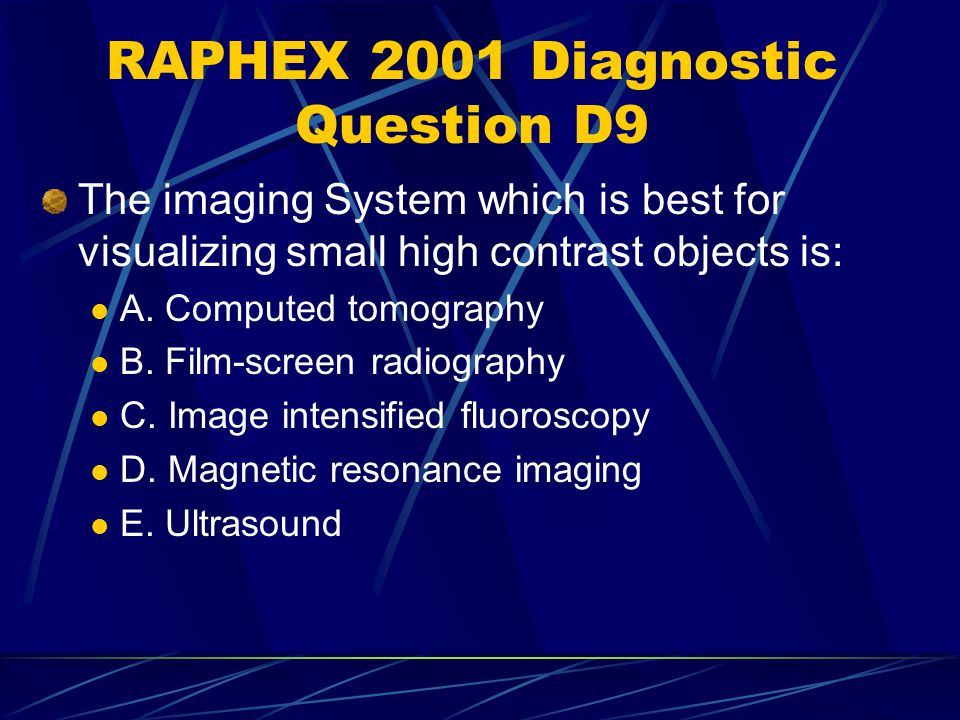 RAPHEX 2001 Diagnostic Question D9

The imaging System which is best for visualizing small high contrast objects is:

A. Computed tomography
B. Film-screen radiography
C. Image intensified fluoroscopy
D. Magnetic resonance imaging
E. Ultrasound